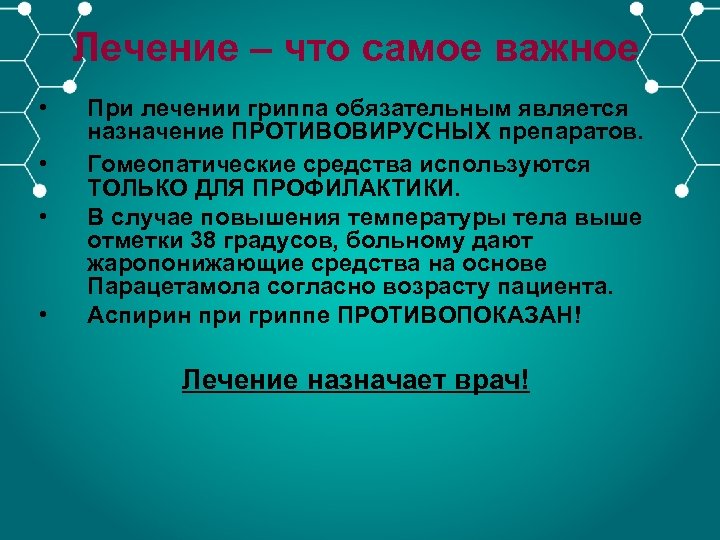 Лечение – что самое важное

• При лечении гриппа обязательным является назначение ПРОТИВОВИРУСНЫХ препаратов.

• Гомеопатические средства используются ТОЛЬКО ДЛЯ ПРОФИЛАКТИКИ.

• В случае повышения температуры тела выше отметки 38 градусов, больному дают жаропонижающие средства на основе Парацетамола согласно возрасту пациента.

• Аспирин при гриппе ПРОТИВОПОКАЗАН!

Лечение назначает врач!